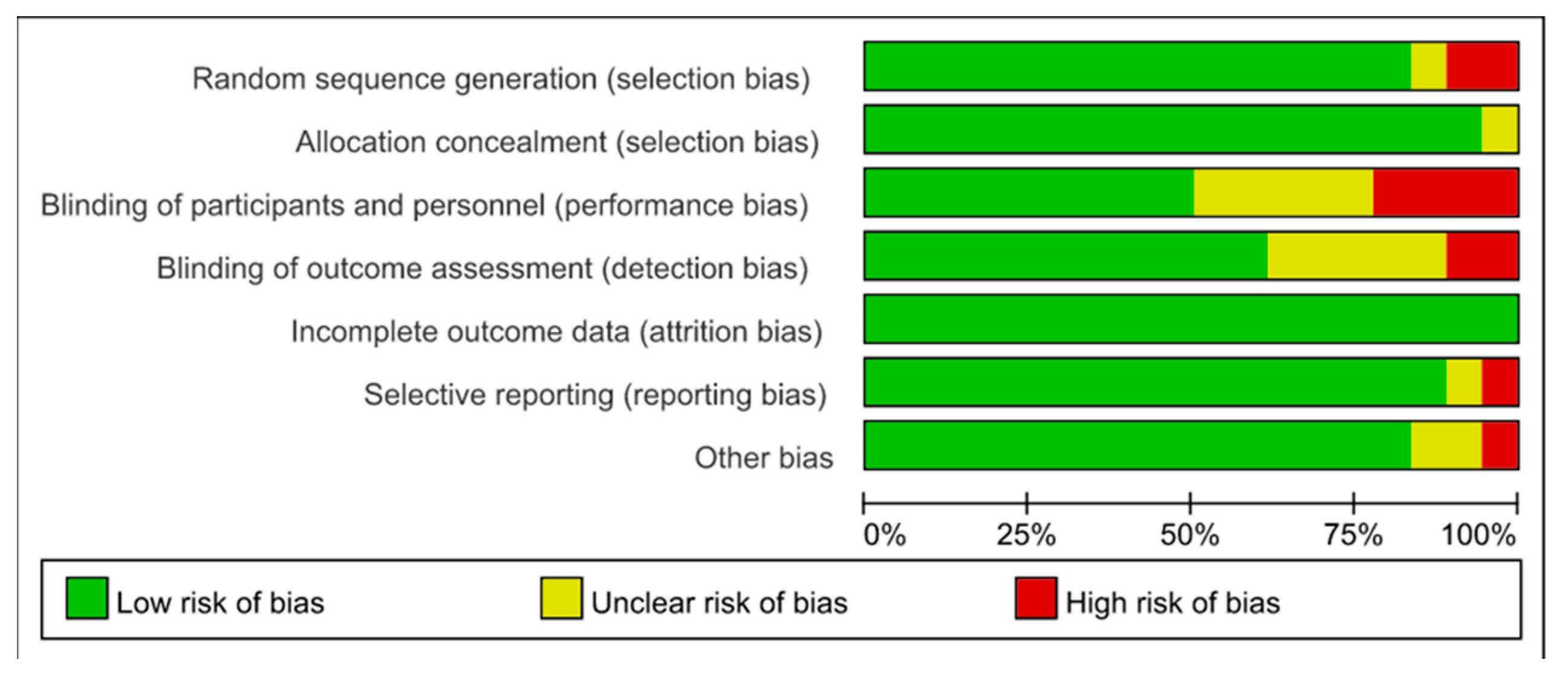 Random sequence generation (selection bias)

Allocation concealment (selection bias)

Blinding of participants and personnel (performance bias)

Blinding of outcome assessment (detection bias)

Incomplete outcome data (attrition bias)

Selective reporting (reporting bias)

Other bias

0%
25%
50%
75%
100%

Low risk of bias
Unclear risk of bias
High risk of bias